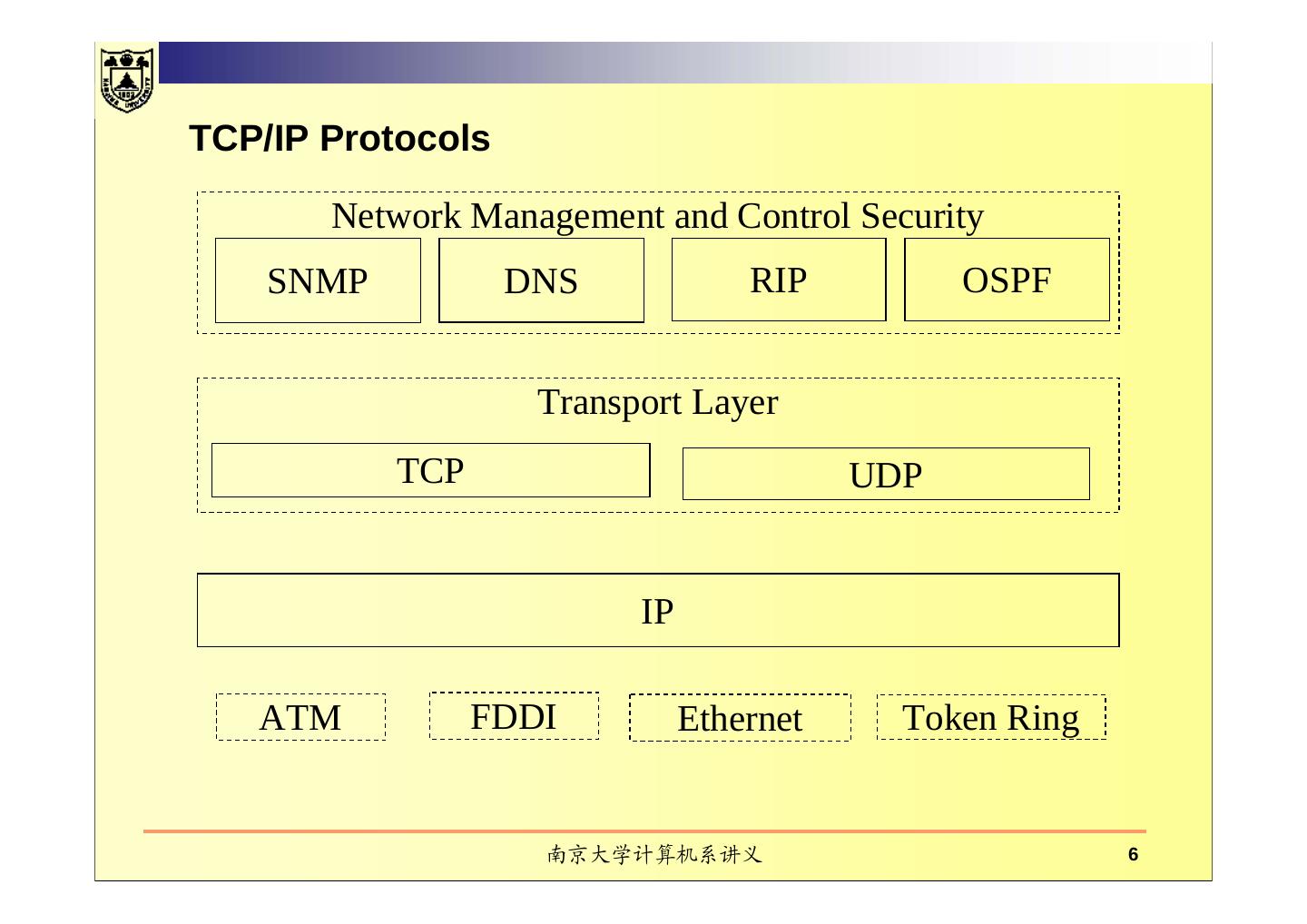 TCP/IP Protocols

Network Management and Control Security

SNMP

DNS

RIP

OSPF

Transport Layer

TCP

UDP

IP

ATM

FDDI

Ethernet

Token Ring

南京大学计算机系讲义

6